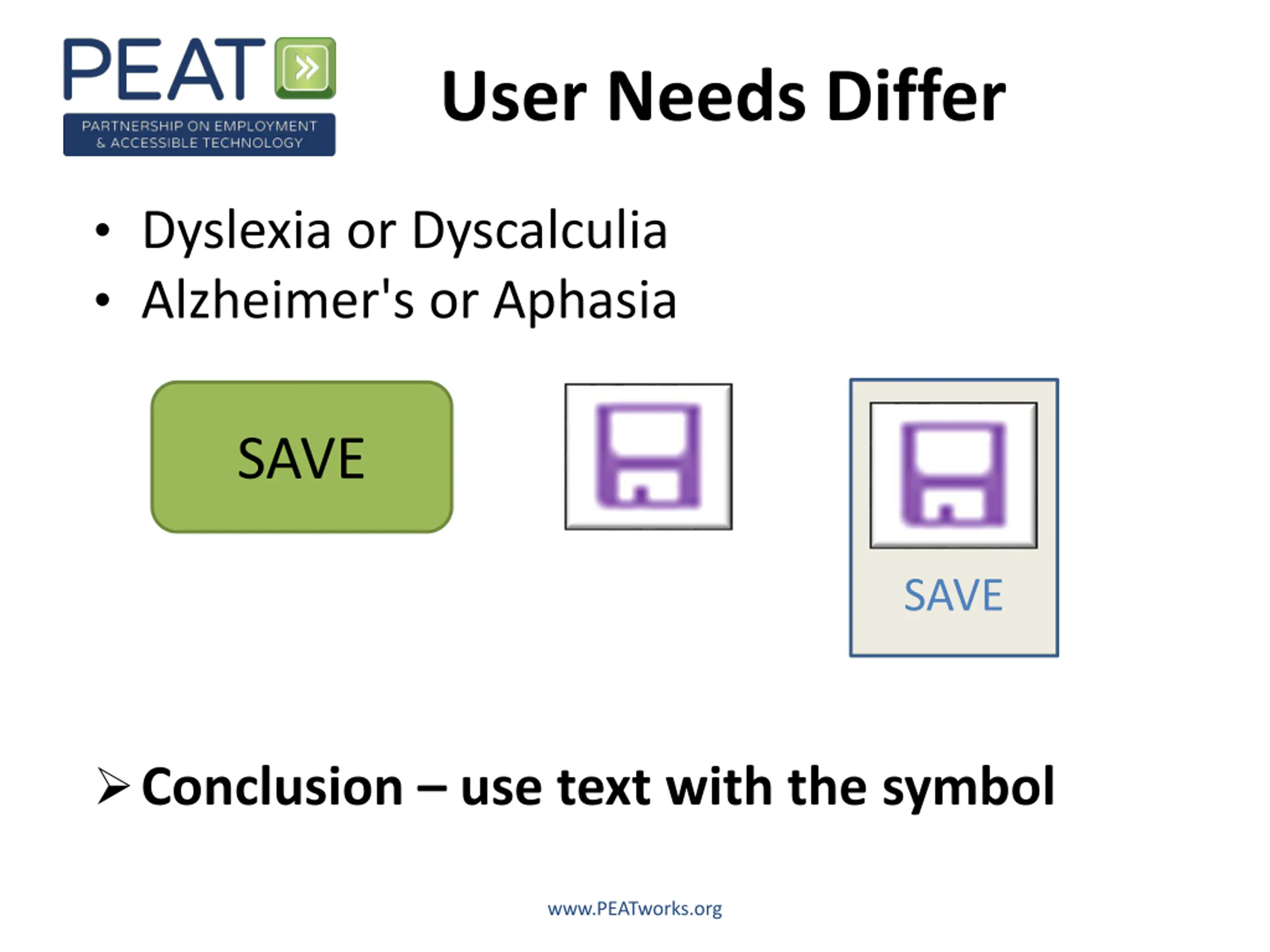 PEAT
PARTNERSHIP ON EMPLOYMENT & ACCESSIBLE TECHNOLOGY

User Needs Differ

• Dyslexia or Dyscalculia
• Alzheimer's or Aphasia

SAVE

SAVE

➢ Conclusion – use text with the symbol

www.PEATworks.org